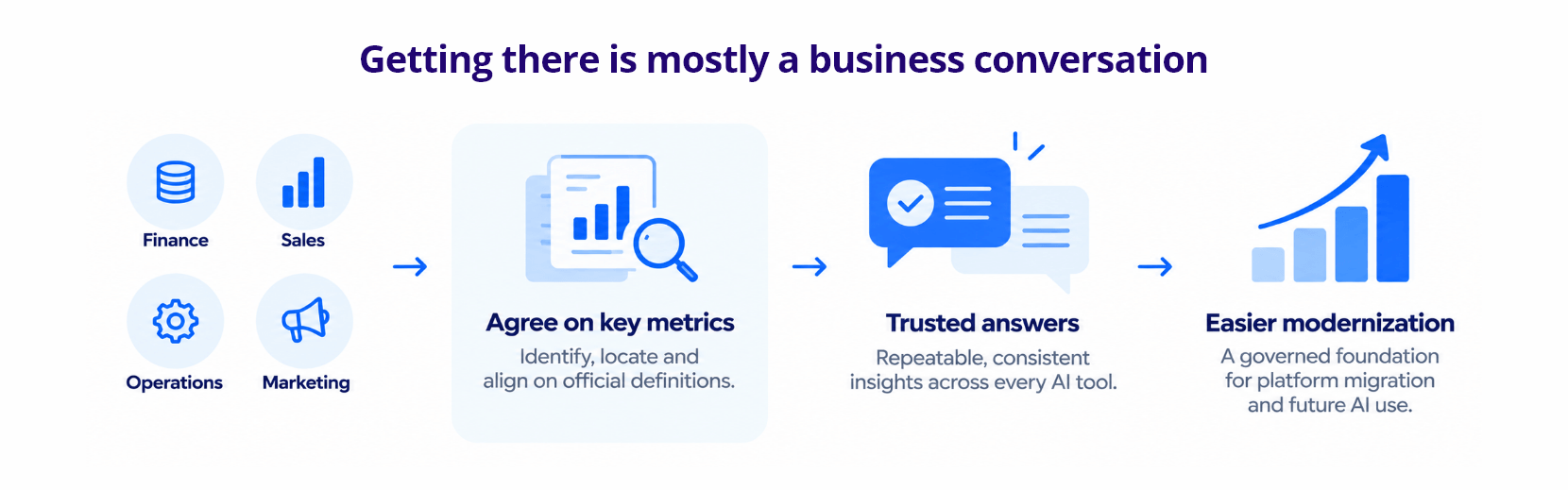 Getting there is mostly a business conversation

Finance

Sales

Operations

Marketing

Agree on key metrics

Identify, locate and align on official definitions.

Trusted answers

Repeatable, consistent insights across every AI tool.

Easier modernization

A governed foundation for platform migration and future AI use.